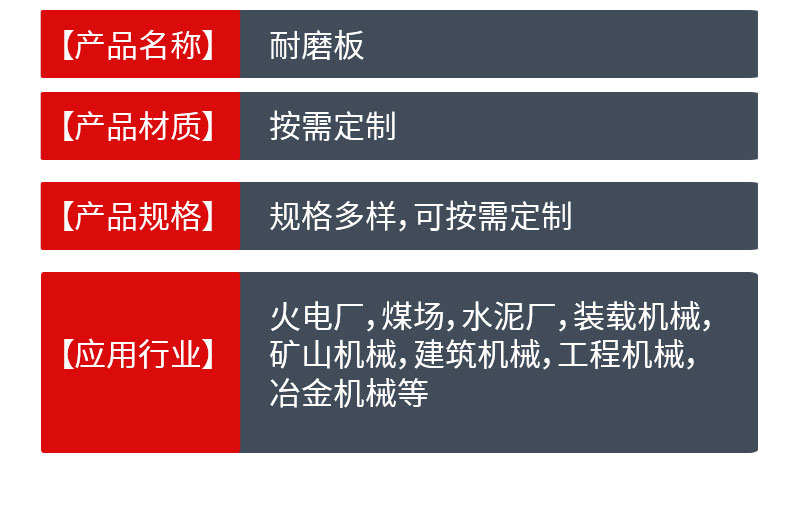 | 【产品名称】 | 耐磨板 |
|---|---|
| 【产品材质】 | 按需定制 |
| 【产品规格】 | 规格多样,可按需定制 |
| 【应用行业】 | 火电厂,煤场,水泥厂,装载机械,矿山机械,建筑机械,工程机械,冶金机械等 |